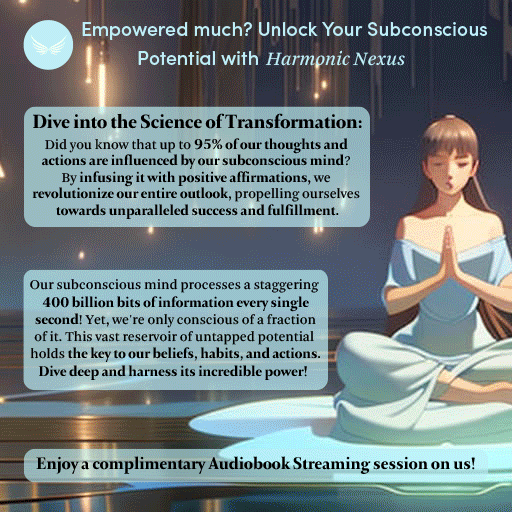 Empowered much? Unlock Your Subconscious Potential with Harmonic Nexus

Dive into the Science of Transformation:
Did you know that up to 95% of our thoughts and actions are influenced by our subconscious mind? By infusing it with positive affirmations, we revolutionize our entire outlook, propelling ourselves towards unparalleled success and fulfillment.

Our subconscious mind processes a staggering 400 billion bits of information every single second! Yet, we're only conscious of a fraction of it. This vast reservoir of untapped potential holds the key to our beliefs, habits, and actions. Dive deep and harness its incredible power!

Enjoy a complimentary Audiobook Streaming session on us!